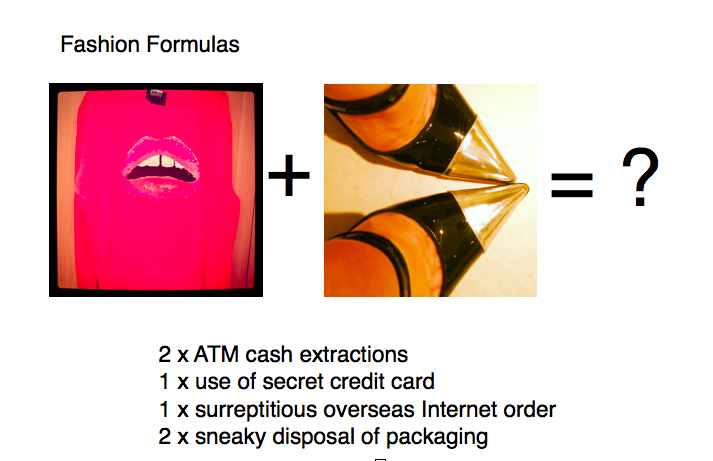 Fashion Formulas

+ = ?

2 x ATM cash extractions
1 x use of secret credit card
1 x surreptitious overseas Internet order
2 x sneaky disposal of packaging